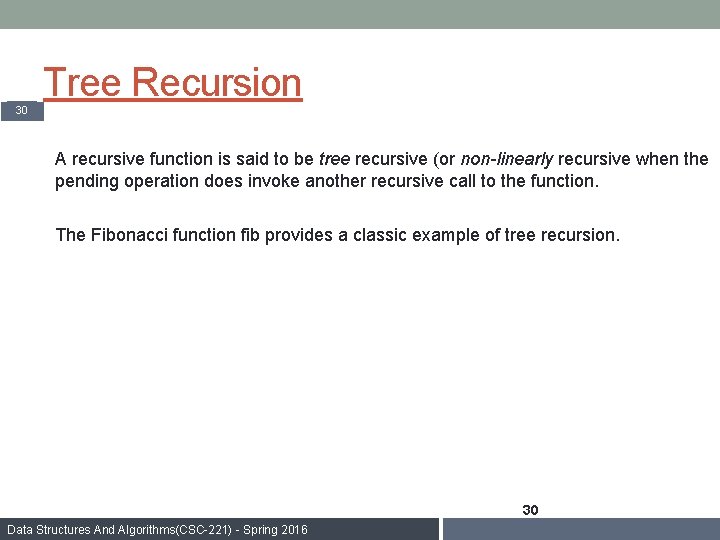 Tree Recursion

30

A recursive function is said to be tree recursive (or non-linearly recursive when the pending operation does invoke another recursive call to the function.

The Fibonacci function fib provides a classic example of tree recursion.

30

Data Structures And Algorithms(CSC-221) - Spring 2016